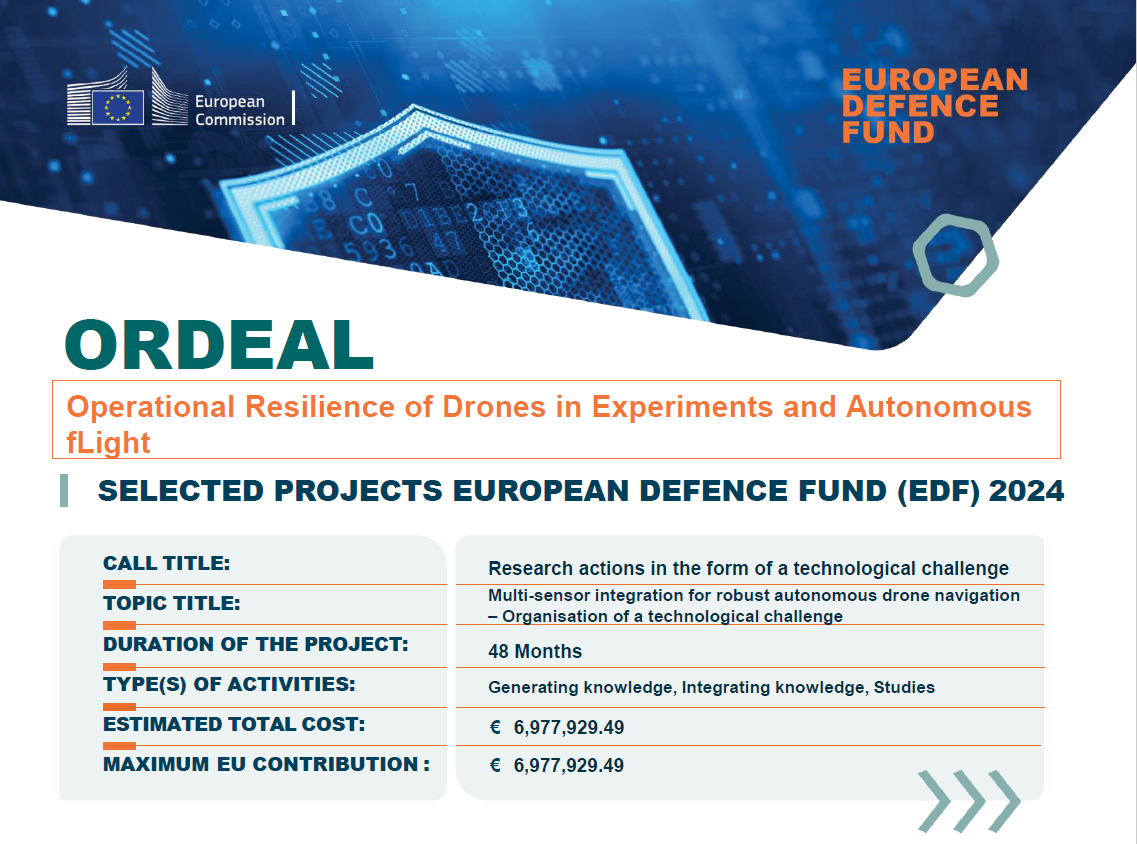 European Commission

EUROPEAN DEFENCE FUND

ORDEAL

Operational Resilience of Drones in Experiments and Autonomous fLight

SELECTED PROJECTS EUROPEAN DEFENCE FUND (EDF) 2024

| | |
|---|---|
| CALL TITLE: | Research actions in the form of a technological challenge |
| TOPIC TITLE: | Multi-sensor integration for robust autonomous drone navigation – Organisation of a technological challenge |
| DURATION OF THE PROJECT: | 48 Months |
| TYPE(S) OF ACTIVITIES: | Generating knowledge, Integrating knowledge, Studies |
| ESTIMATED TOTAL COST: | € 6,977,929.49 |
| MAXIMUM EU CONTRIBUTION : | € 6,977,929.49 |